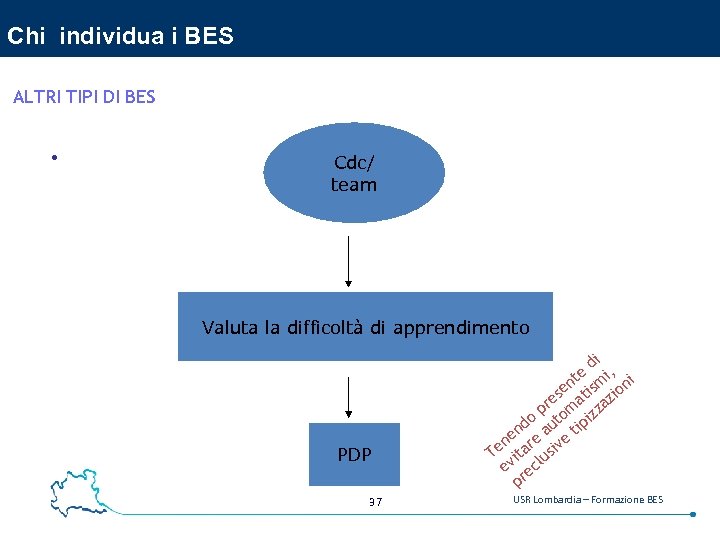 Chi individua i BES

ALTRI TIPI DI BES

•

Cdc/ team

Valuta la difficoltà di apprendimento

PDP

Tenendo presente di evitare automatismi, preclusive tipizzazioni

37

USR Lombardia – Formazione BES